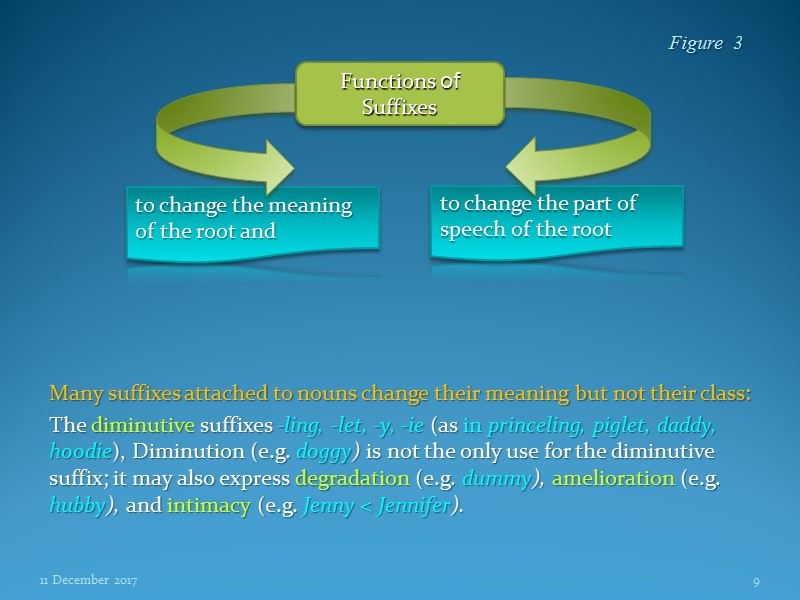 Figure 3

Functions of Suffixes

to change the meaning of the root and

to change the part of speech of the root

Many suffixes attached to nouns change their meaning but not their class:

The diminutive suffixes -ling, -let, -y, -ie (as in princeling, piglet, daddy, hoodie), Diminution (e.g. doggy) is not the only use for the diminutive suffix; it may also express degradation (e.g. dummy), amelioration (e.g. hubby), and intimacy (e.g. Jenny < Jennifer).

11 December 2017

9